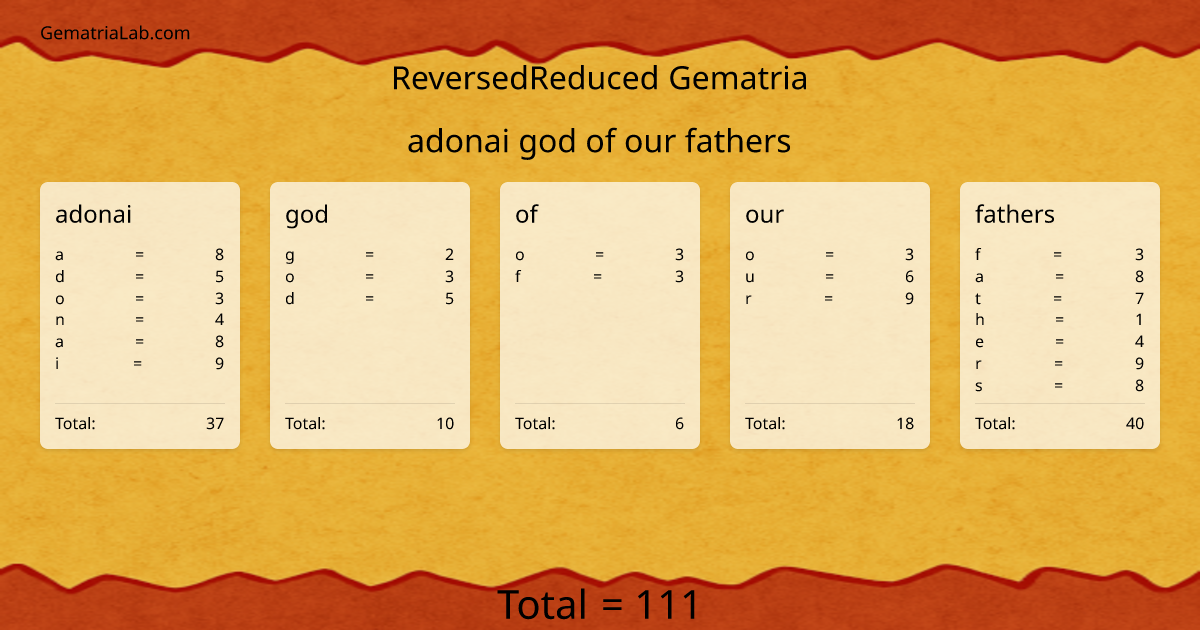 GematriaLab.com

ReversedReduced Gematria

adonai god of our fathers

adonai

a = 8
d = 5
o = 3
n = 4
a = 8
i = 9

Total: 37

god

g = 2
o = 3
d = 5

Total: 10

of

o = 3
f = 3

Total: 6

our

o = 3
u = 6
r = 9

Total: 18

fathers

f = 3
a = 8
t = 7
h = 1
e = 4
r = 9
s = 8

Total: 40

Total = 111